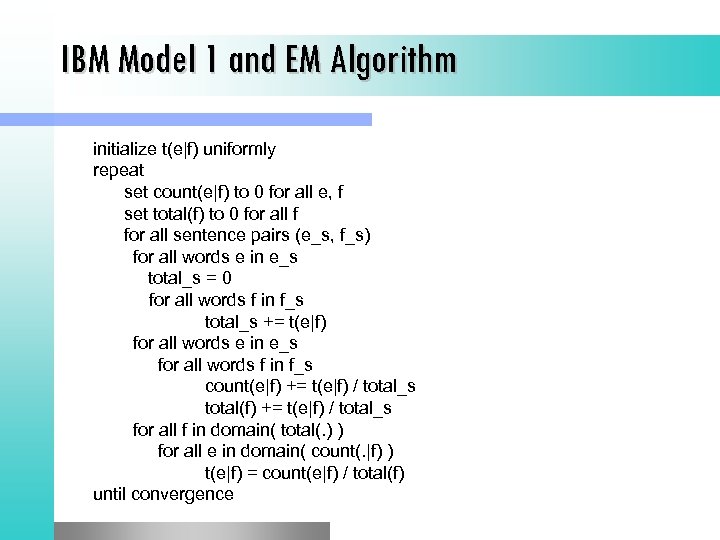 IBM Model 1 and EM Algorithm

initialize t(e|f) uniformly
repeat
set count(e|f) to 0 for all e, f
set total(f) to 0 for all f
for all sentence pairs (e_s, f_s)
for all words e in e_s
total_s = 0
for all words f in f_s
total_s += t(e|f)
for all words e in e_s
for all words f in f_s
count(e|f) += t(e|f) / total_s
total(f) += t(e|f) / total_s
for all f in domain( total(.) )
for all e in domain( count(.|f) )
t(e|f) = count(e|f) / total(f)
until convergence